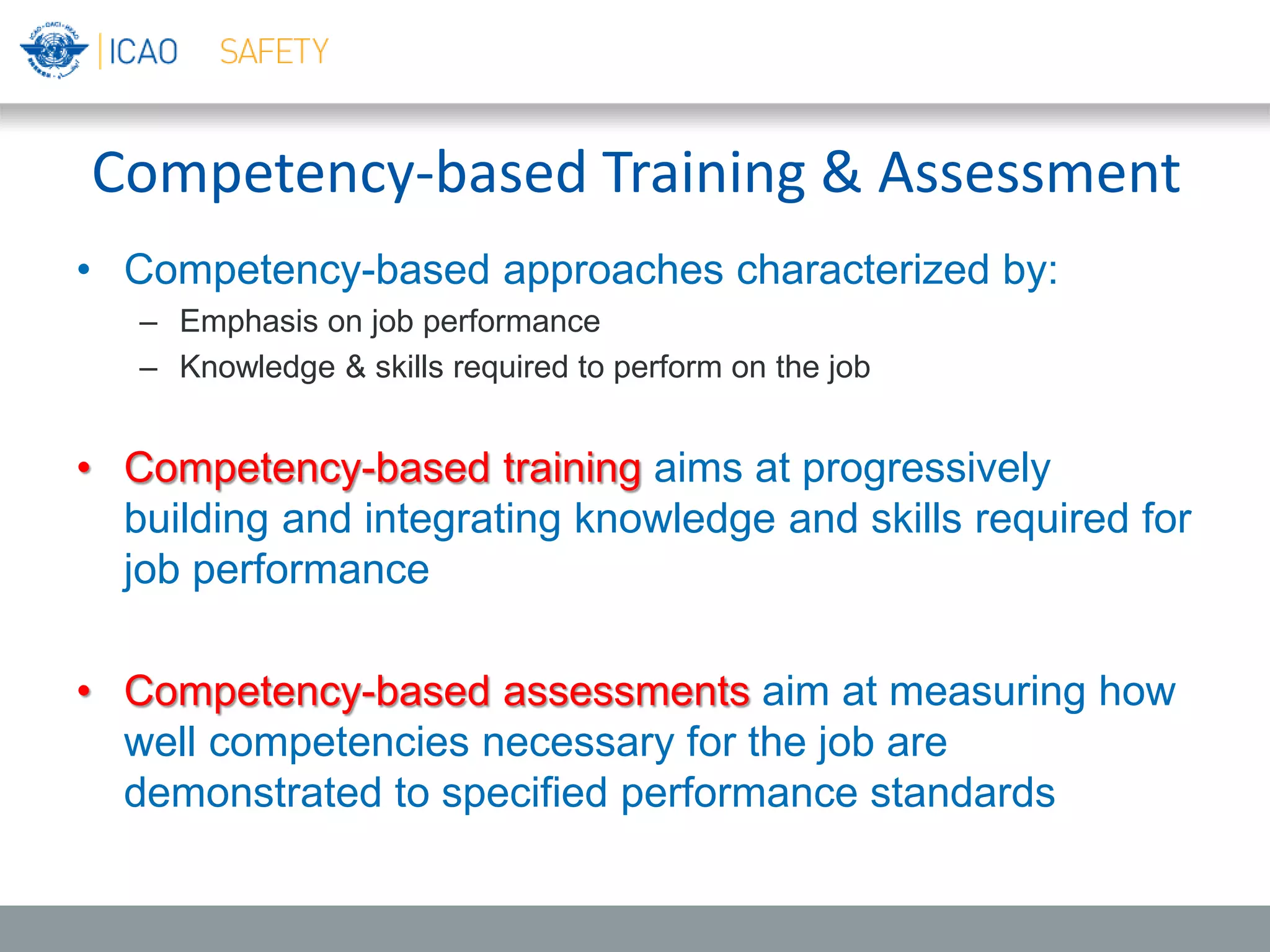 ICAO SAFETY

Competency-based Training & Assessment

• Competency-based approaches characterized by:
– Emphasis on job performance
– Knowledge & skills required to perform on the job

• Competency-based training aims at progressively building and integrating knowledge and skills required for job performance

• Competency-based assessments aim at measuring how well competencies necessary for the job are demonstrated to specified performance standards